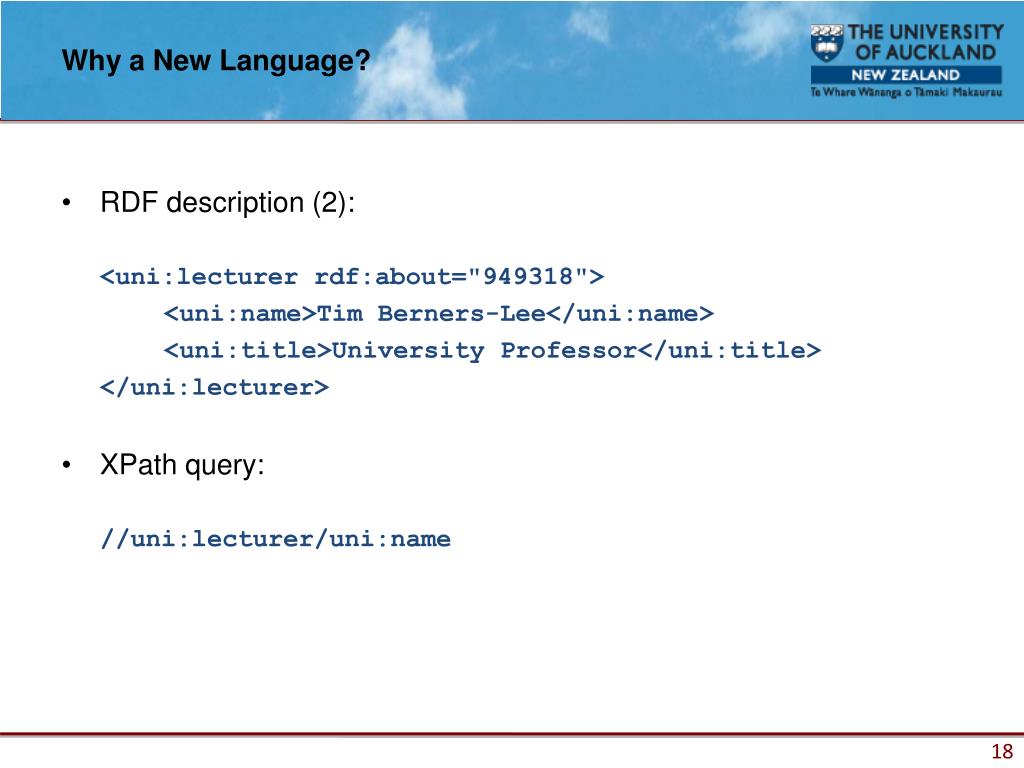 Why a New Language?

THE UNIVERSITY OF AUCKLAND
NEW ZEALAND
Te Whare Wānanga o Tāmaki Makaurau

• RDF description (2):

<uni:lecturer rdf:about="949318">
<uni:name>Tim Berners-Lee</uni:name>
<uni:title>University Professor</uni:title>
</uni:lecturer>

• XPath query:

//uni:lecturer/uni:name

18